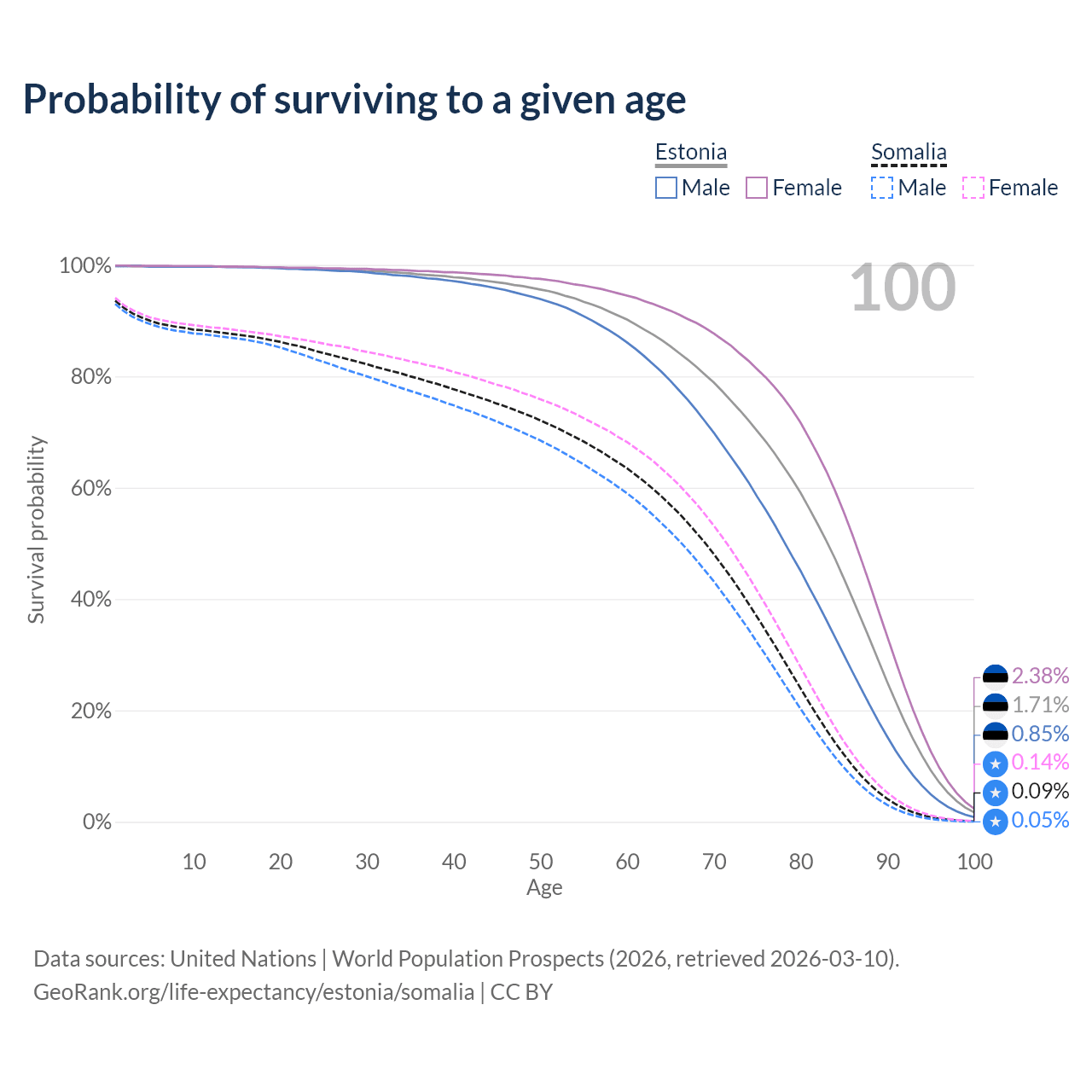 Probability of surviving to a given age

Estonia
Male Female

Somalia
Male Female

100

100%
80%
60%
40%
20%
0%

Survival probability

2.38%
1.71%
0.85%
0.14%
0.09%
0.05%

10 20 30 40 50 60 70 80 90 100
Age

Data sources: United Nations | World Population Prospects (2026, retrieved 2026-03-10).
GeoRank.org/life-expectancy/estonia/somalia | CC BY